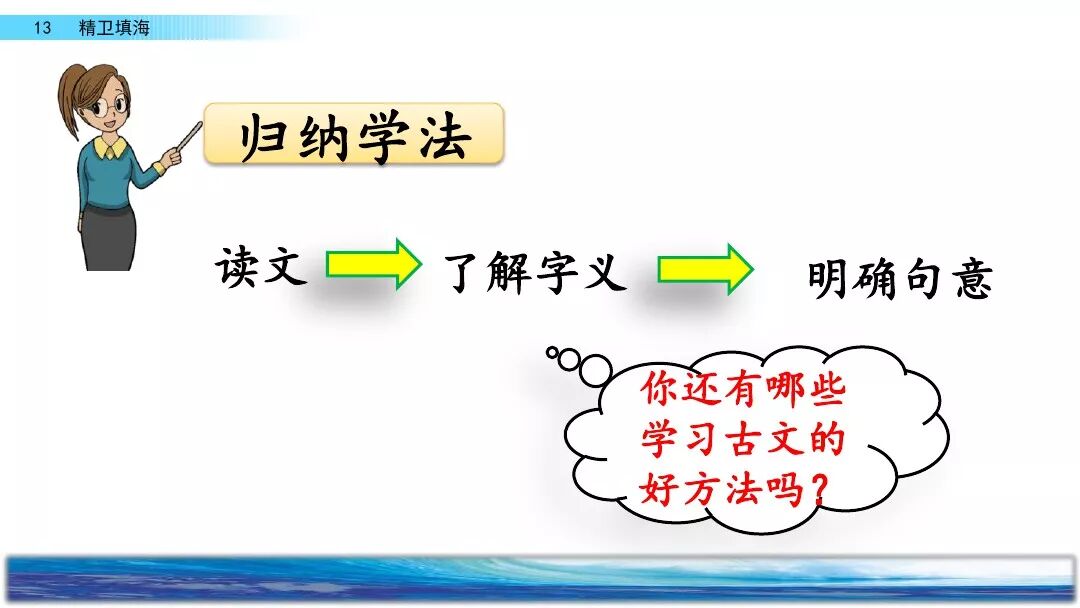 13 精卫填海

归纳学法

读文 了解字义 明确句意

你还有哪些学习古文的好方法吗？